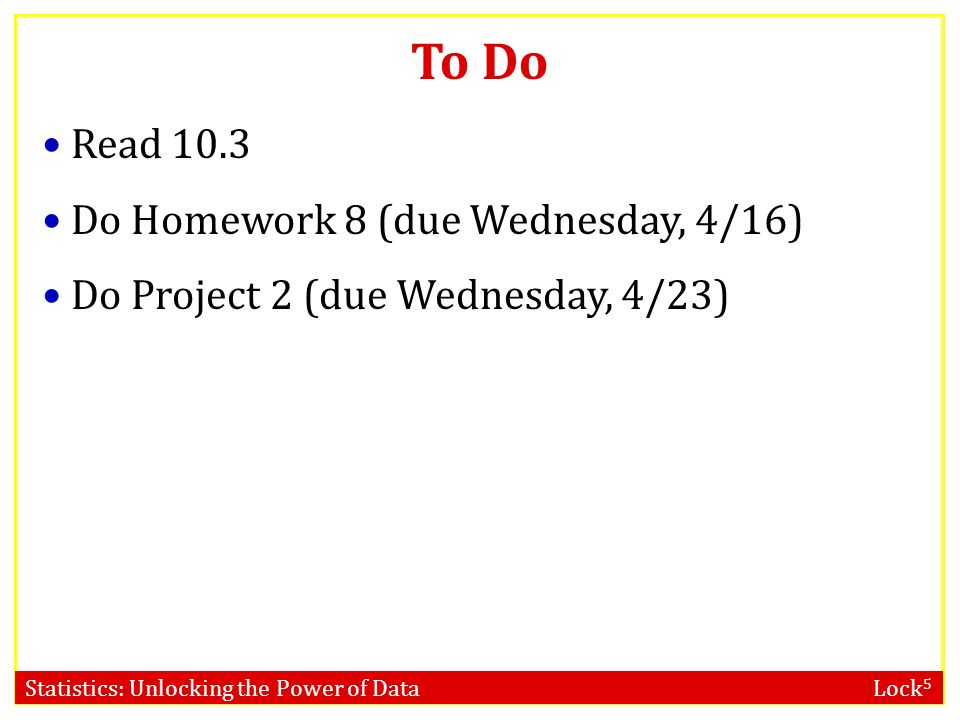 To Do

• Read 10.3

• Do Homework 8 (due Wednesday, 4/16)

• Do Project 2 (due Wednesday, 4/23)

Statistics: Unlocking the Power of Data

Lock$^5$